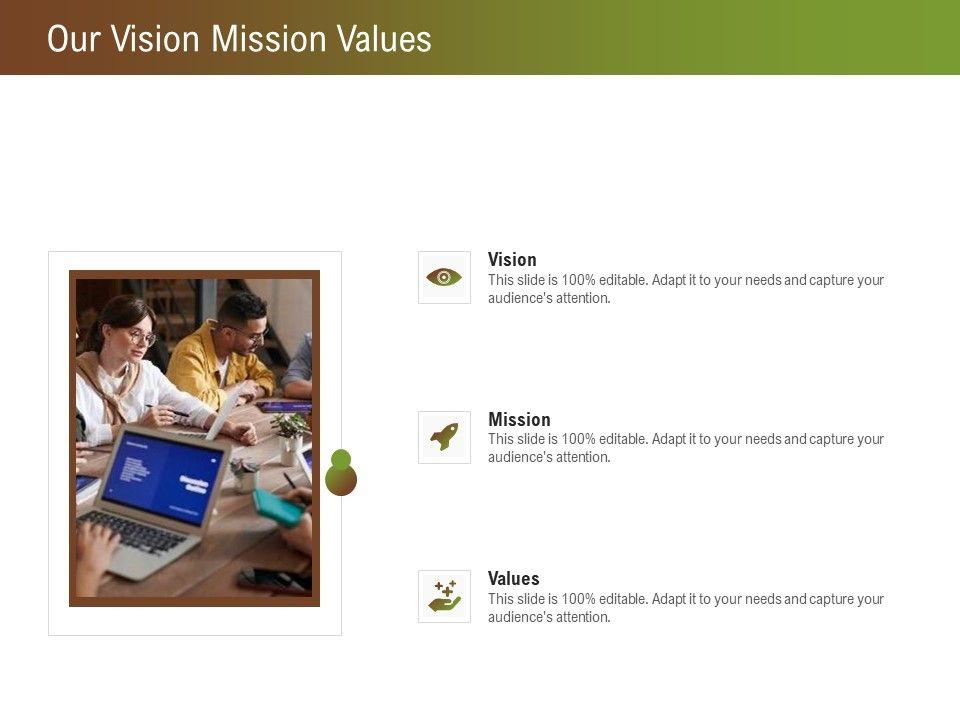 Our Vision Mission Values

Vision
This slide is 100% editable. Adapt it to your needs and capture your audience's attention.

Mission
This slide is 100% editable. Adapt it to your needs and capture your audience's attention.

Values
This slide is 100% editable. Adapt it to your needs and capture your audience's attention.